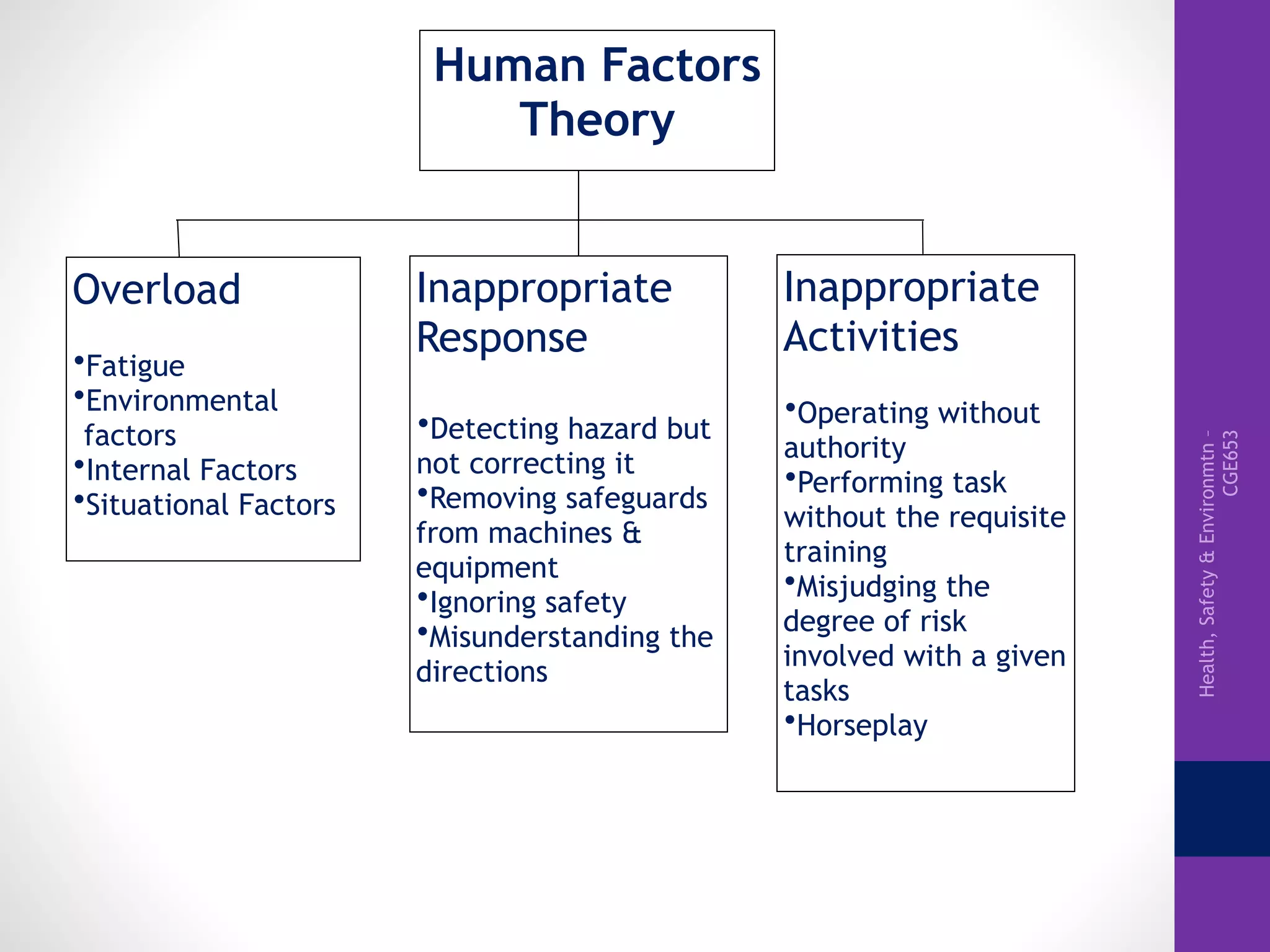 Human Factors Theory

Overload

•Fatigue
•Environmental factors
•Internal Factors
•Situational Factors

Inappropriate Response

•Detecting hazard but not correcting it
•Removing safeguards from machines & equipment
•Ignoring safety
•Misunderstanding the directions

Inappropriate Activities

•Operating without authority
•Performing task without the requisite training
•Misjudging the degree of risk involved with a given tasks
•Horseplay

Health, Safety & Environmtn - CGE653